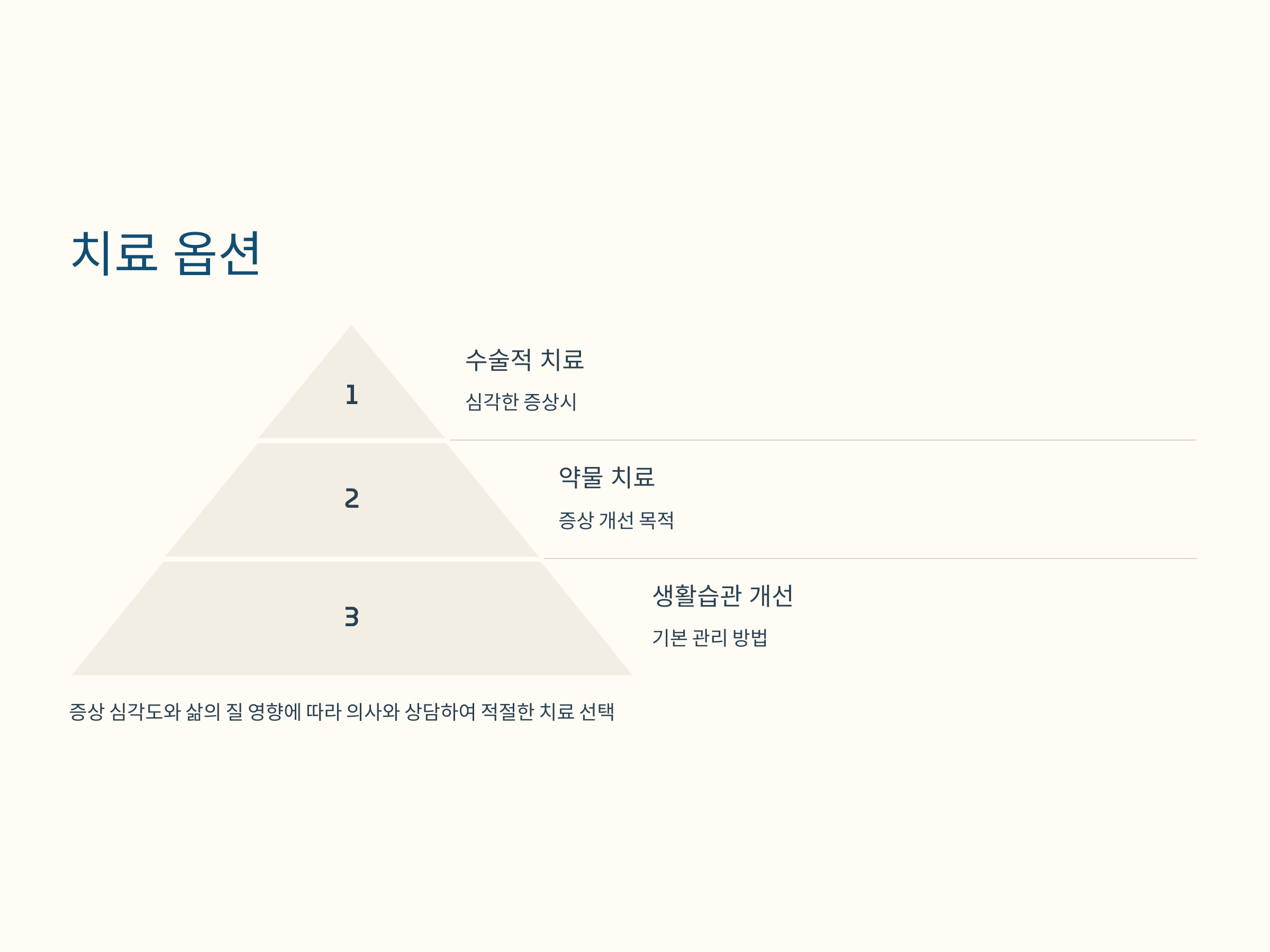 치료 옵션

1

수술적 치료

심각한 증상시

2

약물 치료

증상 개선 목적

3

생활습관 개선

기본 관리 방법

증상 심각도와 삶의 질 영향에 따라 의사와 상담하여 적절한 치료 선택